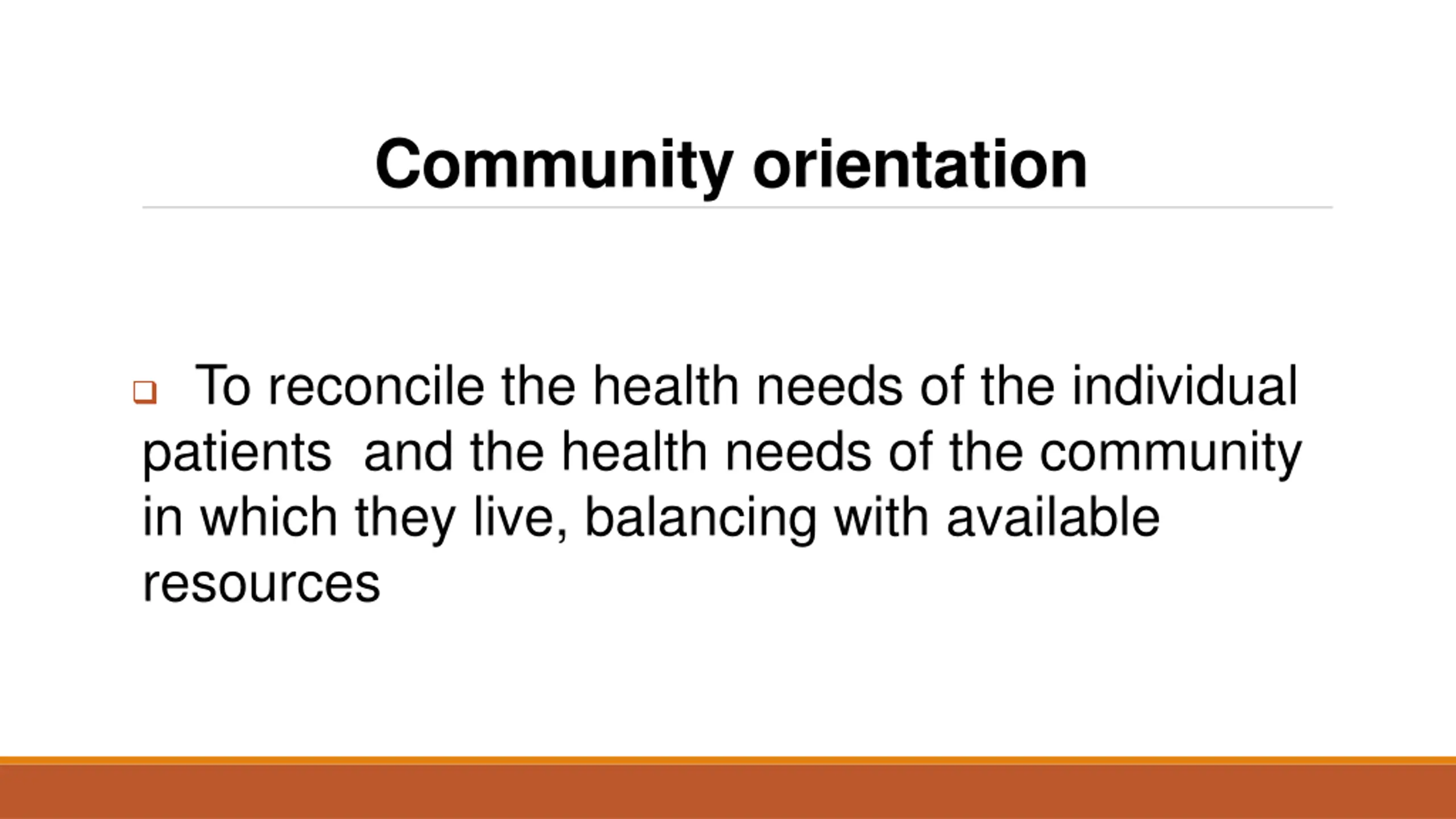 Community orientation

❑ To reconcile the health needs of the individual patients and the health needs of the community in which they live, balancing with available resources